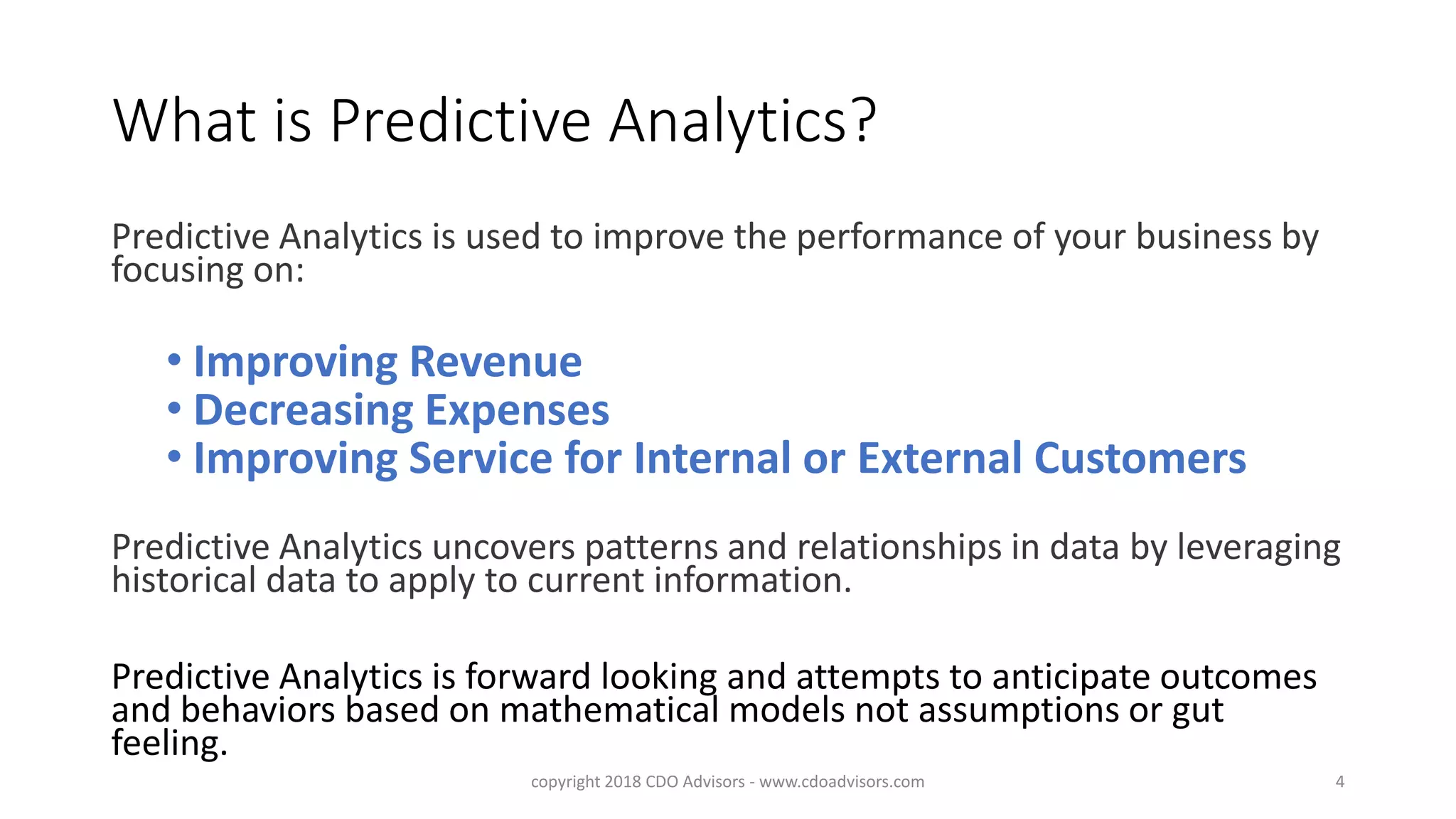 What is Predictive Analytics?

Predictive Analytics is used to improve the performance of your business by focusing on:

• Improving Revenue
• Decreasing Expenses
• Improving Service for Internal or External Customers

Predictive Analytics uncovers patterns and relationships in data by leveraging historical data to apply to current information.

Predictive Analytics is forward looking and attempts to anticipate outcomes and behaviors based on mathematical models not assumptions or gut feeling.

copyright 2018 CDO Advisors - www.cdoadvisors.com

4